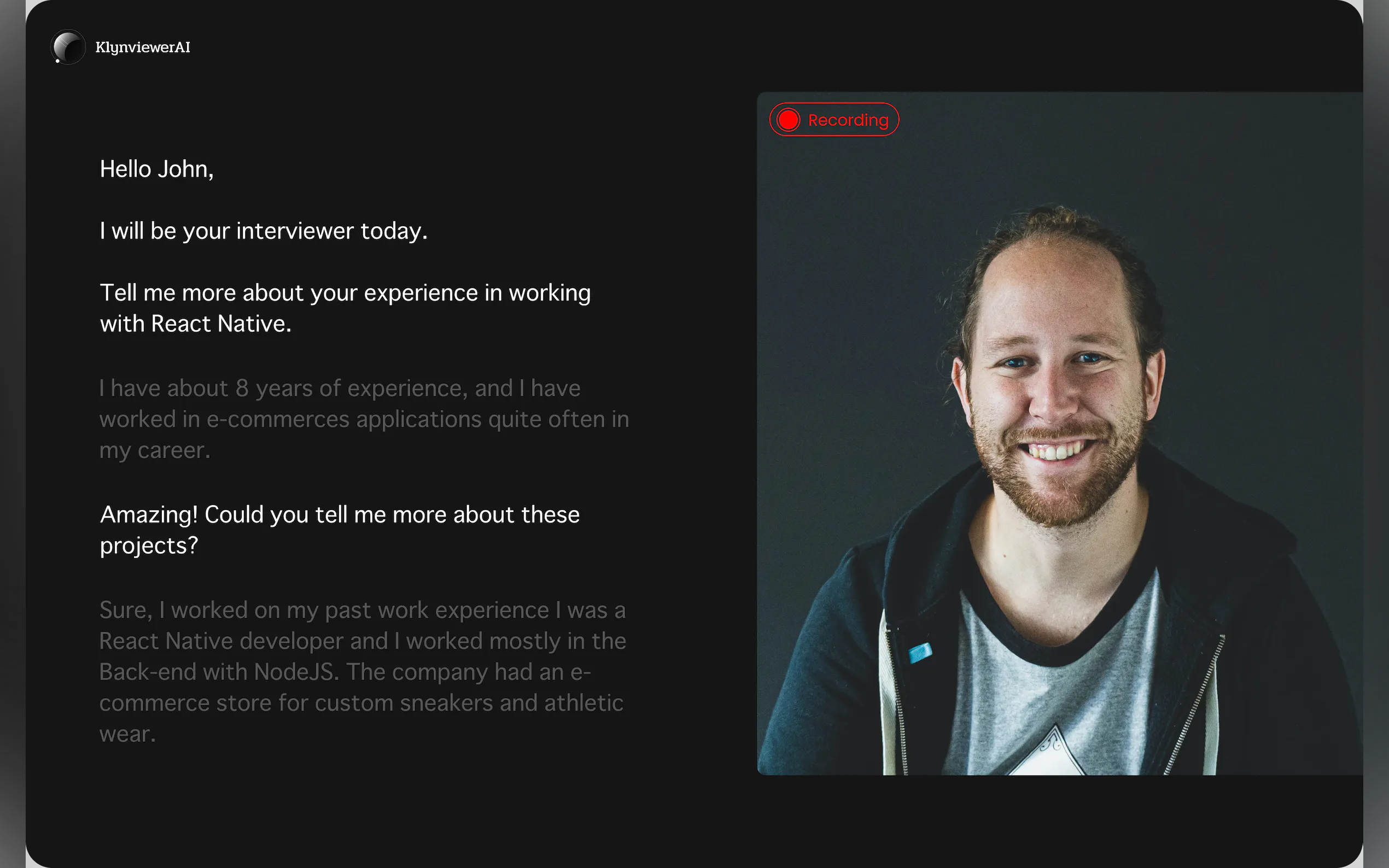 KlynviewerAI

Hello John,

I will be your interviewer today.

Tell me more about your experience in working with React Native.

I have about 8 years of experience, and I have worked in e-commerces applications quite often in my career.

Amazing! Could you tell me more about these projects?

Sure, I worked on my past work experience I was a React Native developer and I worked mostly in the Back-end with NodeJS. The company had an e-commerce store for custom sneakers and athletic wear.

Recording